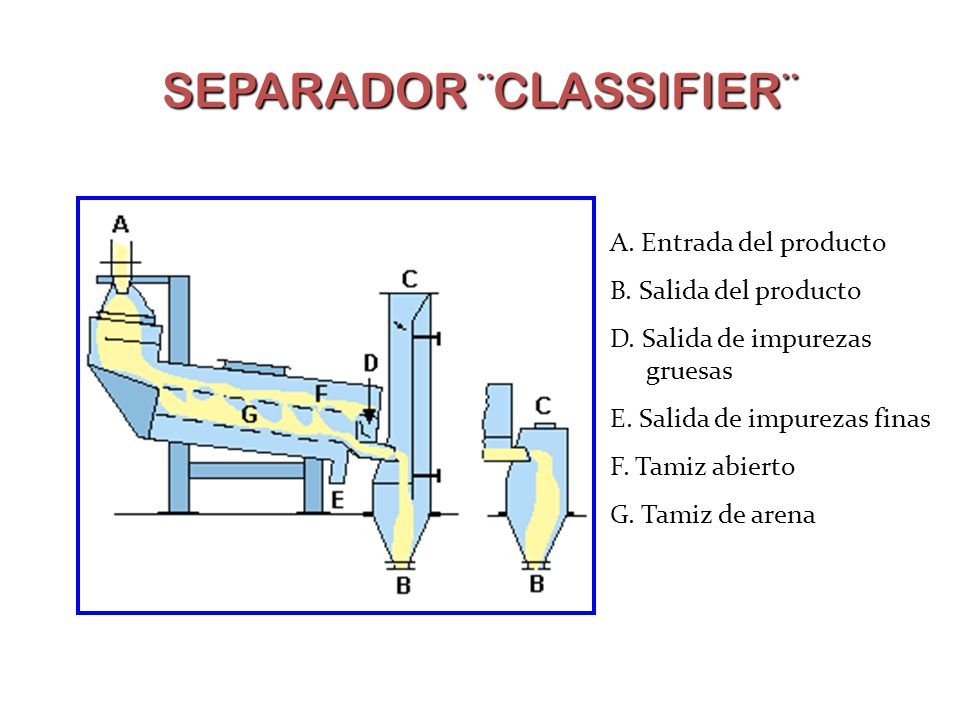 SEPARADOR ¨CLASSIFIER¨

A
C
D
F
G
E
B
C
B

A. Entrada del producto
B. Salida del producto
D. Salida de impurezas gruesas
E. Salida de impurezas finas
F. Tamiz abierto
G. Tamiz de arena